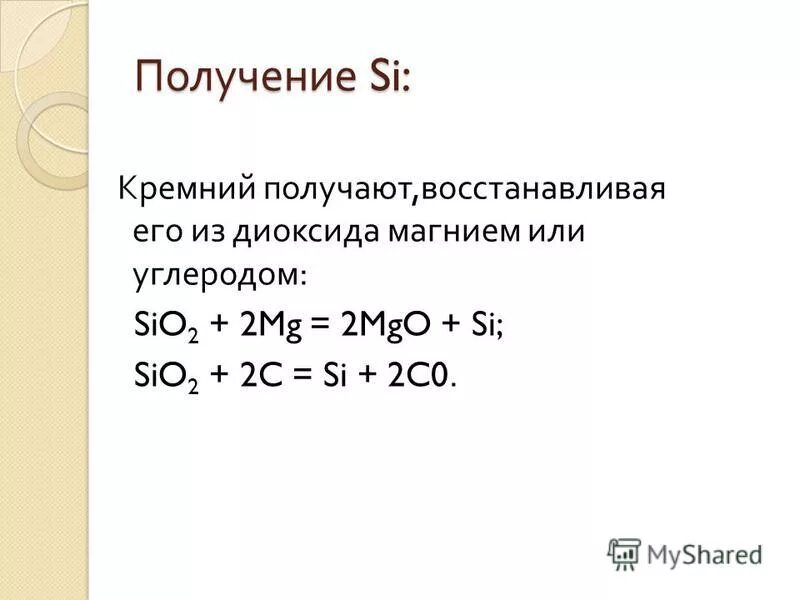 Получение Si:

Кремний получают,восстанавливая его из диоксида магнием или углеродом:

$SiO_2 + 2Mg = 2MgO + Si$;

$SiO_2 + 2C = Si + 2C0$.

MyShared